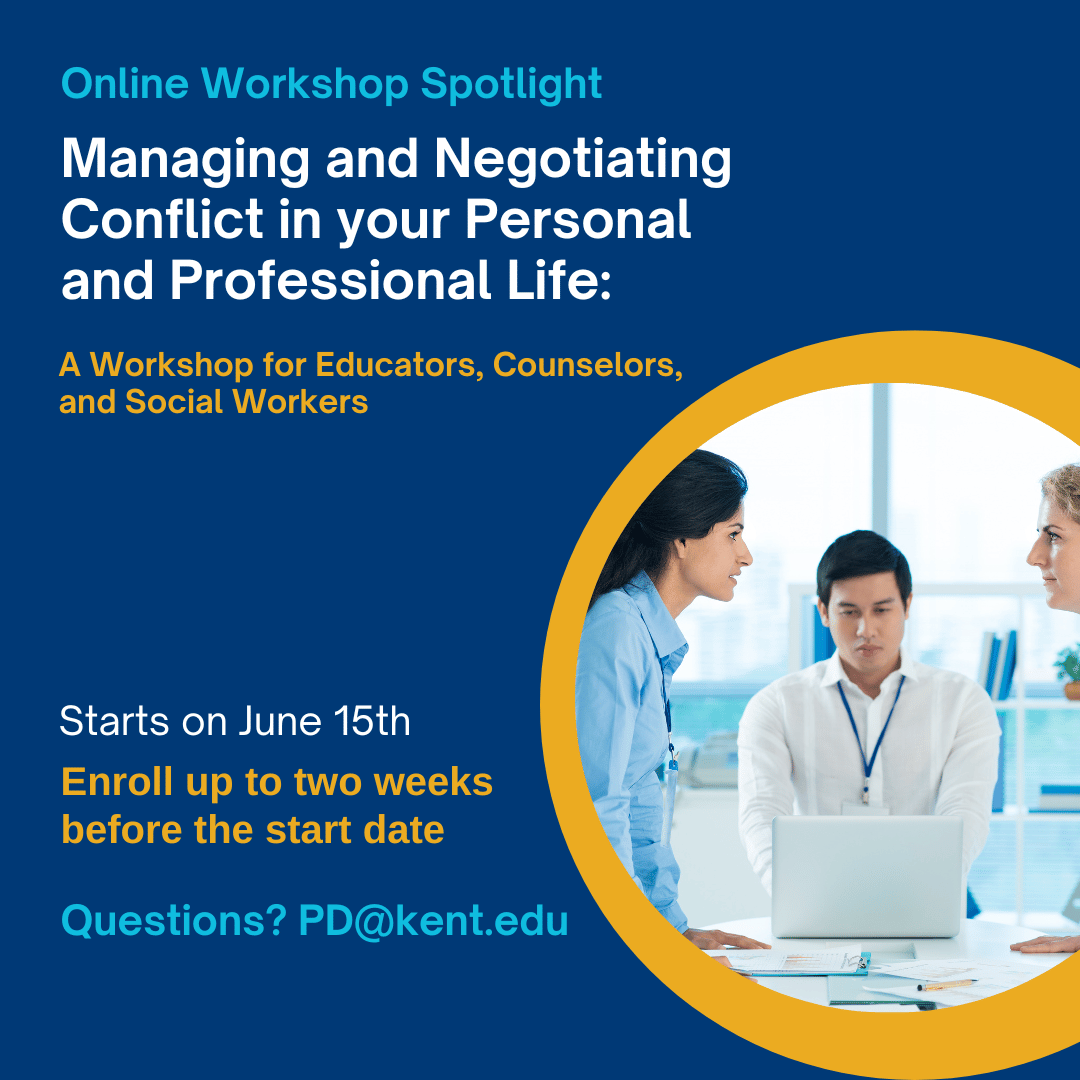 Online Workshop Spotlight

Managing and Negotiating Conflict in your Personal and Professional Life:

A Workshop for Educators, Counselors, and Social Workers

Starts on June 15th

Enroll up to two weeks before the start date

Questions? PD@kent.edu